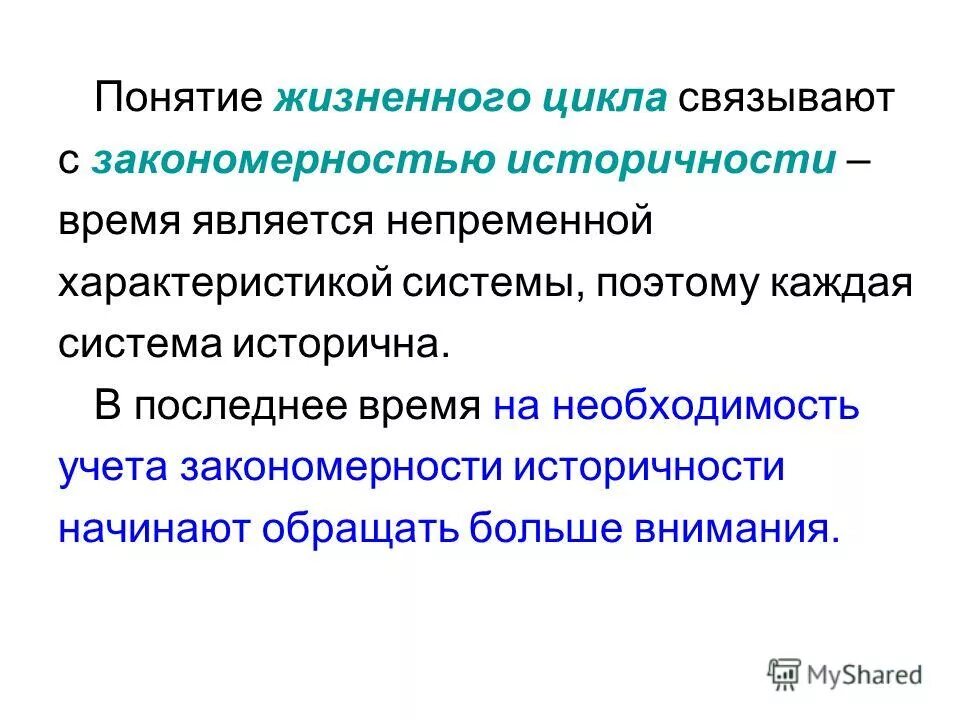 Понятие жизненного цикла связывают с закономерностью историчности – время является непременной характеристикой системы, поэтому каждая система исторична.

В последнее время на необходимость учета закономерности историчности начинают обращать больше внимания.

MyShared